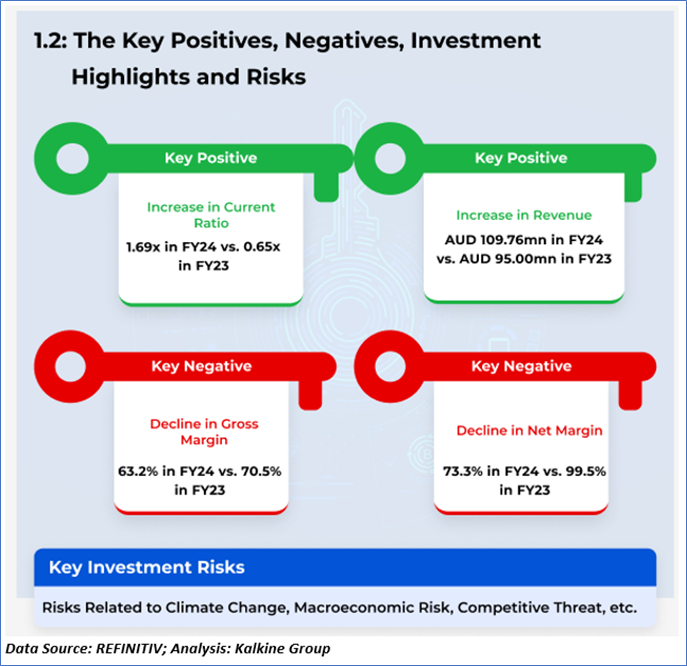 1.2: The Key Positives, Negatives, Investment Highlights and Risks

Key Positive

Increase in Current Ratio

1.69x in FY24 vs. 0.65x in FY23

Key Positive

Increase in Revenue

AUD 109.76mn in FY24 vs. AUD 95.00mn in FY23

Key Negative

Decline in Gross Margin

63.2% in FY24 vs. 70.5% in FY23

Key Negative

Decline in Net Margin

73.3% in FY24 vs. 99.5% in FY23

Key Investment Risks

Risks Related to Climate Change, Macroeconomic Risk, Competitive Threat, etc.

Data Source: REFINITIV; Analysis: Kalkine Group